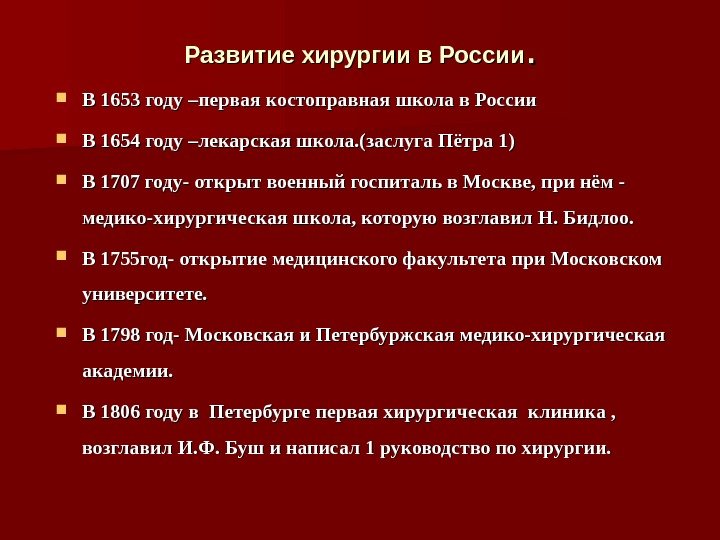 Развитие хирургии в России.

В 1653 году –первая костоправная школа в России

В 1654 году –лекарская школа.(заслуга Пётра 1)

В 1707 году- открыт военный госпиталь в Москве, при нём - медико-хирургическая школа, которую возглавил Н. Бидлоо.

В 1755год- открытие медицинского факультета при Московском университете.

В 1798 год- Московская и Петербуржская медико-хирургическая академии.

В 1806 году в  Петербурге первая хирургическая  клиника , возглавил И.Ф. Буш и написал 1 руководство по хирургии.